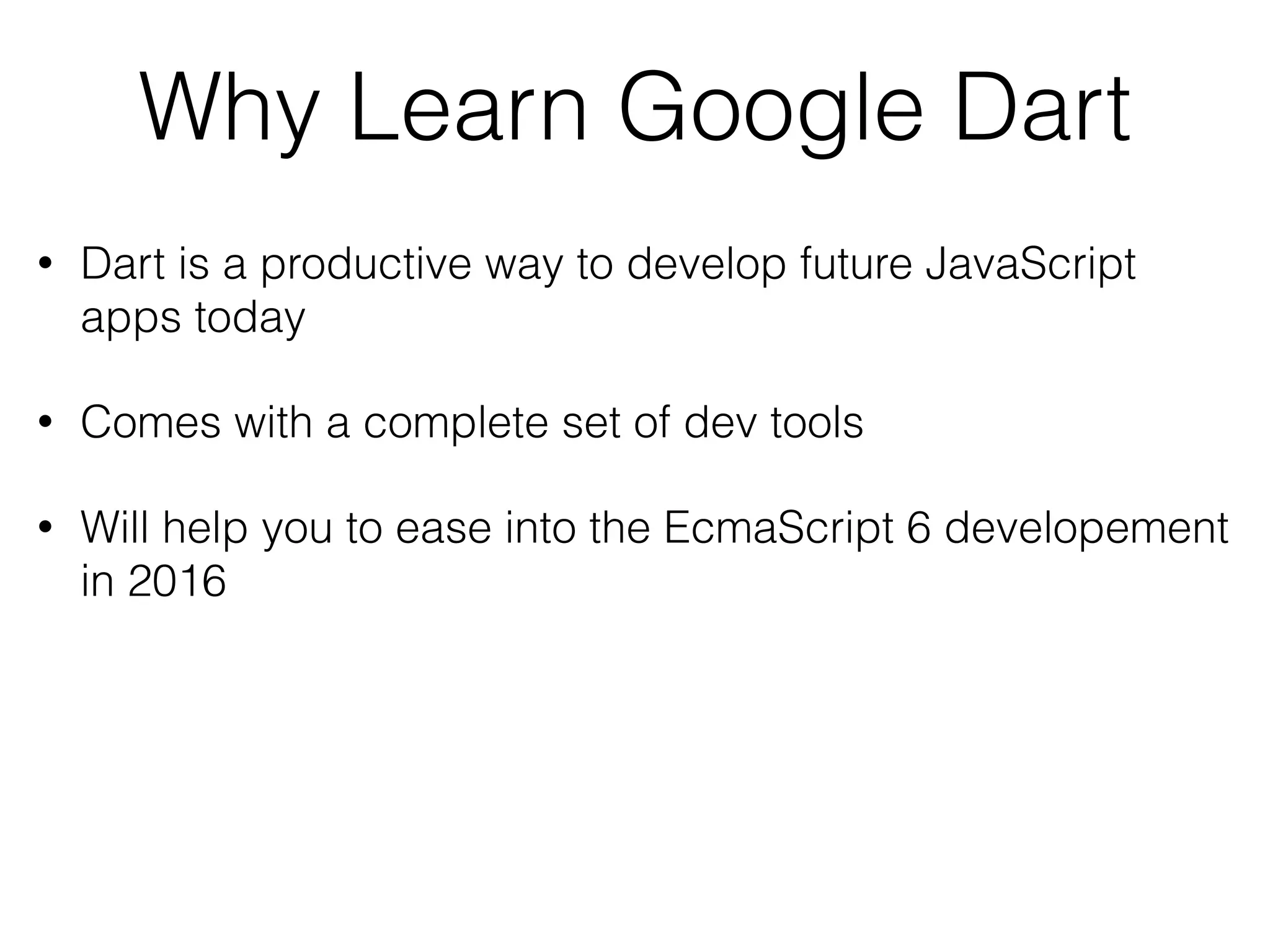 Why Learn Google Dart

• Dart is a productive way to develop future JavaScript apps today

• Comes with a complete set of dev tools

• Will help you to ease into the EcmaScript 6 developement in 2016